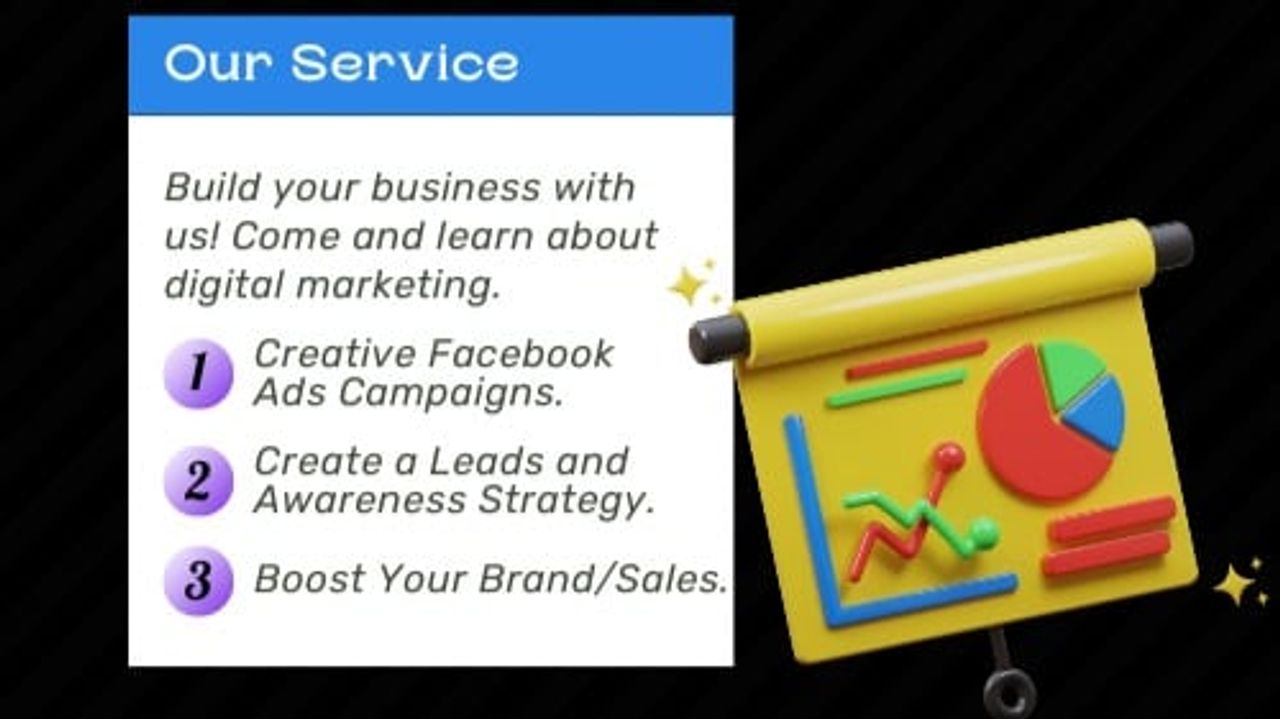 Our Service

Build your business with us! Come and learn about digital marketing.

1 Creative Facebook Ads Campaigns.

2 Create a Leads and Awareness Strategy.

3 Boost Your Brand/Sales.